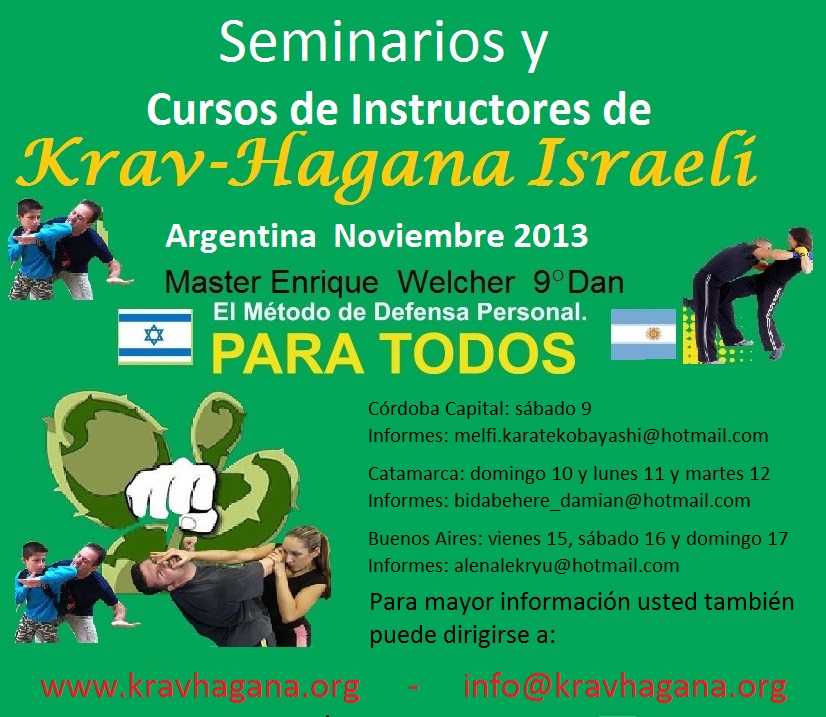 Seminarios y

Cursos de Instructores de

Krav-Hagana Israeli

Argentina Noviembre 2013

Master Enrique Welcher 9° Dan

El Método de Defensa Personal.

PARA TODOS

Córdoba Capital: sábado 9
Informes: melfi.karatekobayashi@hotmail.com

Catamarca: domingo 10 y lunes 11 y martes 12
Informes: bidabehere_damian@hotmail.com

Buenos Aires: vienes 15, sábado 16 y domingo 17
Informes: alenalekryu@hotmail.com

Para mayor información usted también puede dirigirse a:

www.kravhagana.org - info@kravhagana.org